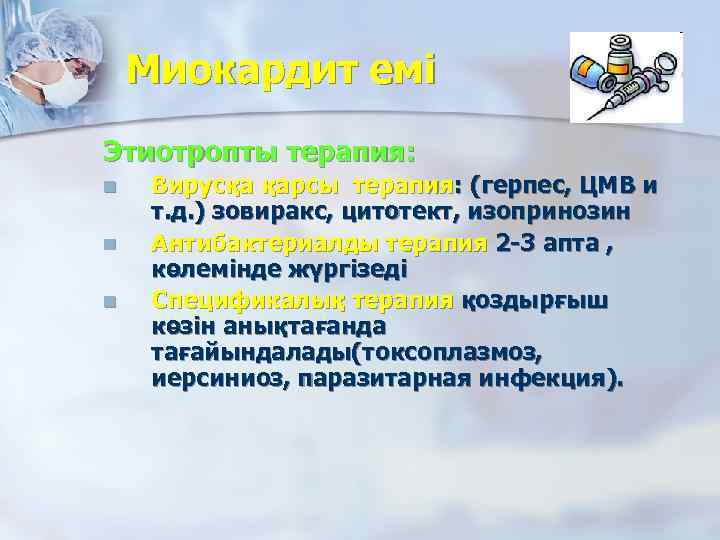 Миокардит емі

Этиотропты терапия:

Вирусқа қарсы терапия: (герпес, ЦМВ и т.д.) зовиракс, цитотект, изопринозин

Антибактериалды терапия 2-3 апта , көлемінде жүргізеді

Спецификалық терапия қоздырғыш көзін анықтағанда тағайындалады(токсоплазмоз, иерсиниоз, паразитарная инфекция).